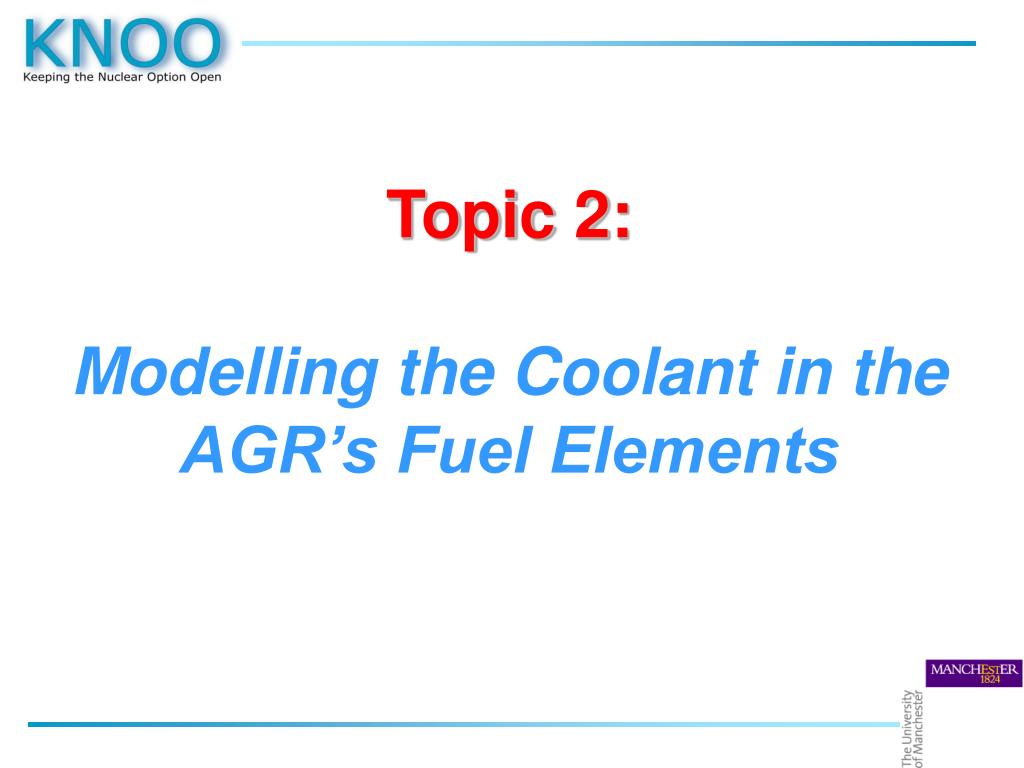 KNOO
Keeping the Nuclear Option Open

Topic 2:

Modelling the Coolant in the AGR's Fuel Elements

MANCHESTER
1824
The University of Manchester